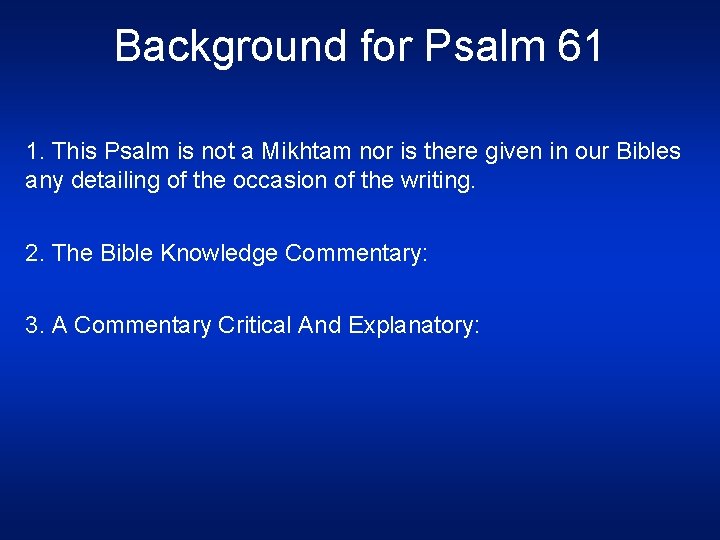 Background for Psalm 61

1. This Psalm is not a Mikhtam nor is there given in our Bibles any detailing of the occasion of the writing.

2. The Bible Knowledge Commentary:

3. A Commentary Critical And Explanatory: